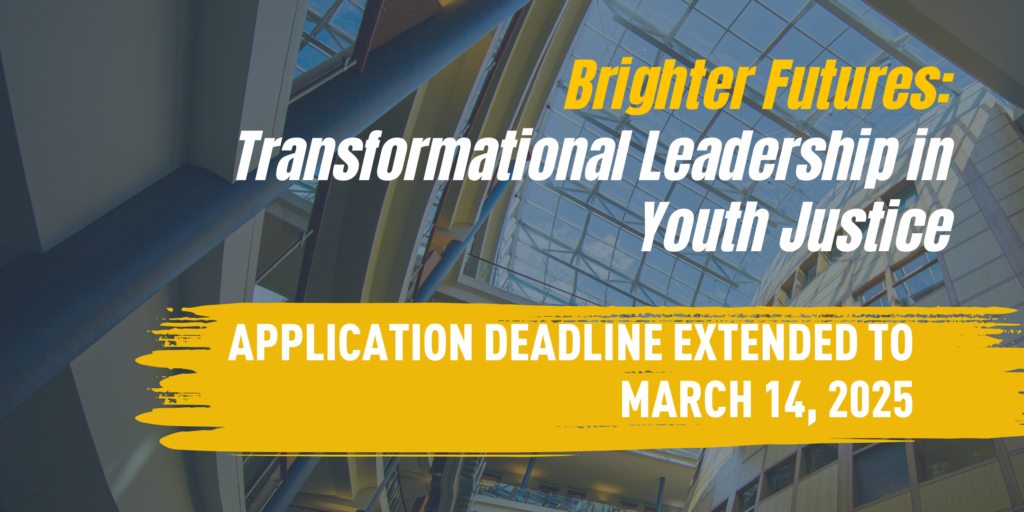 Brighter Futures:
Transformational Leadership in Youth Justice

APPLICATION DEADLINE EXTENDED TO MARCH 14, 2025